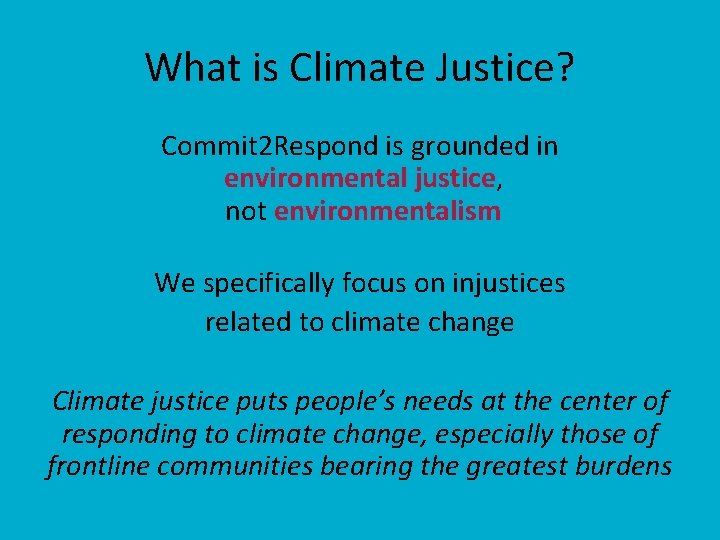 What is Climate Justice?

Commit2Respond is grounded in environmental justice, not environmentalism

We specifically focus on injustices related to climate change

Climate justice puts people's needs at the center of responding to climate change, especially those of frontline communities bearing the greatest burdens